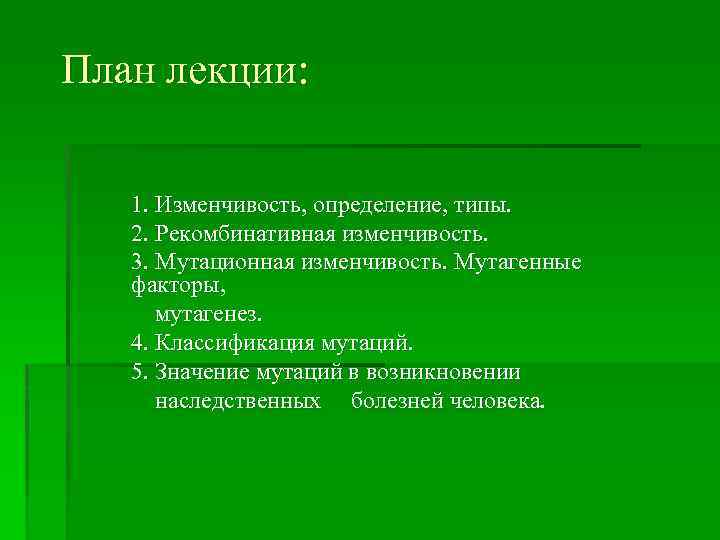 План лекции:

1. Изменчивость, определение, типы.
2. Рекомбинативная изменчивость.
3. Мутационная изменчивость. Мутагенные факторы, мутагенез.
4. Классификация мутаций.
5. Значение мутаций в возникновении наследственных болезней человека.